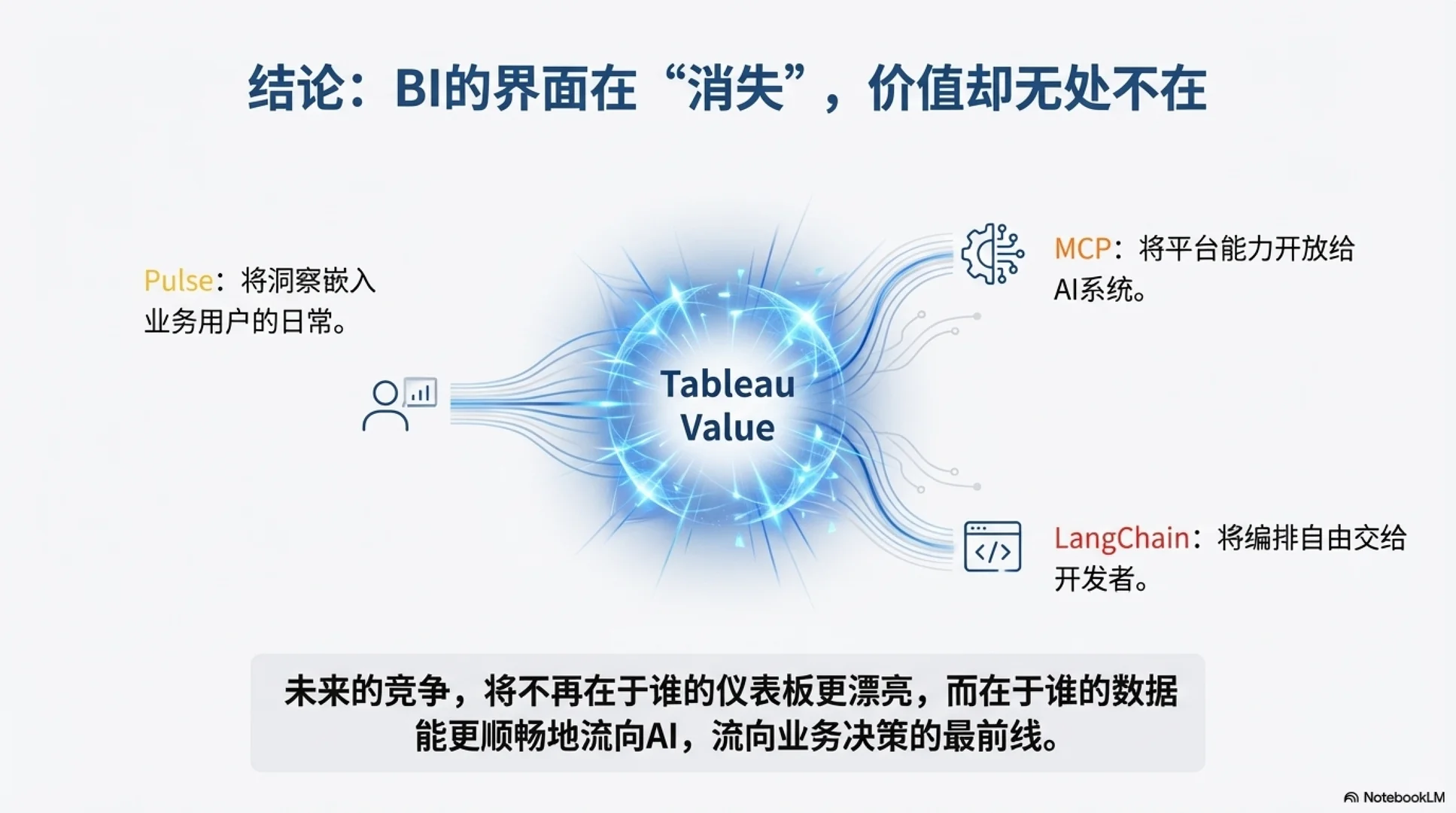 结论：BI的界面在“消失”，价值却无处不在

Pulse：将洞察嵌入业务用户的日常。

Tableau Value

MCP：将平台能力开放给AI系统。

LangChain：将编排自由交给开发者。

未来的竞争，将不再在于谁的仪表板更漂亮，而在于谁的数据能更顺畅地流向AI，流向业务决策的最前线。

NotebookLM